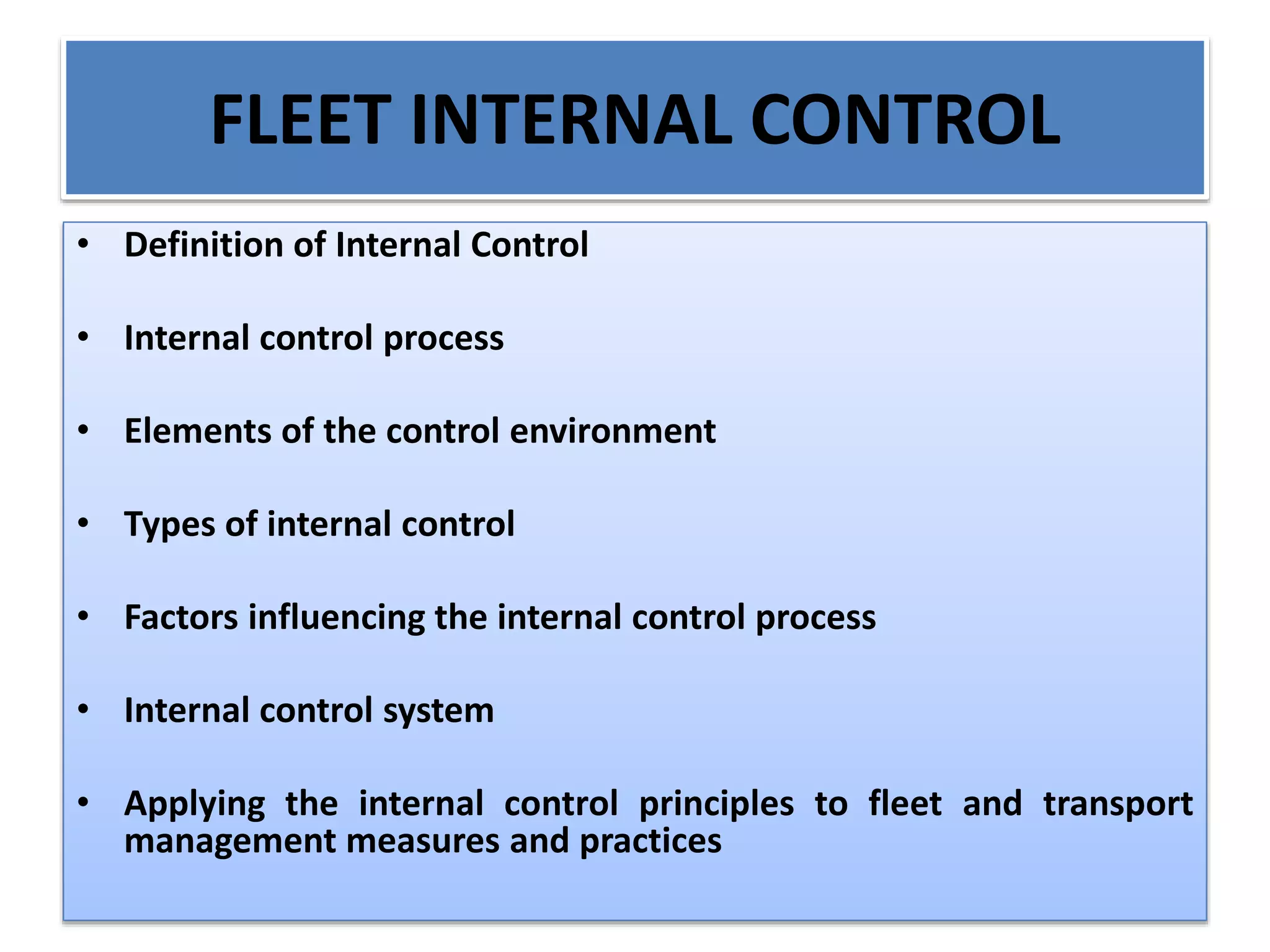 FLEET INTERNAL CONTROL

• Definition of Internal Control

• Internal control process

• Elements of the control environment

• Types of internal control

• Factors influencing the internal control process

• Internal control system

• Applying the internal control principles to fleet and transport management measures and practices